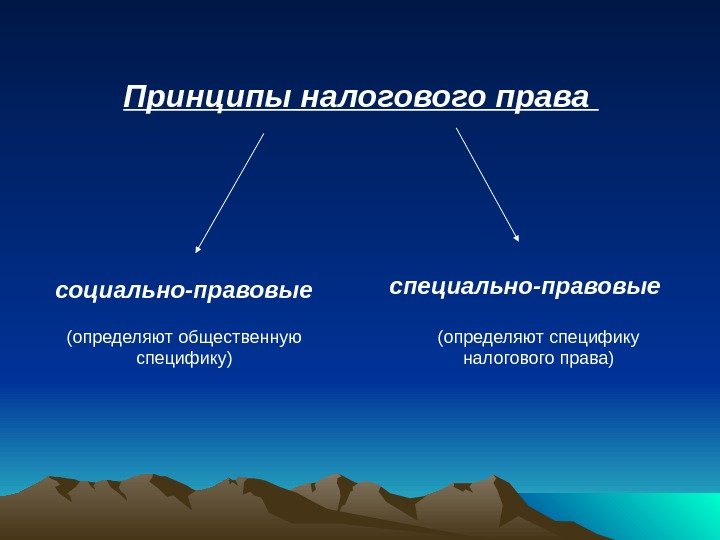 Принципы налогового права

социально-правовые

(определяют общественную специфику)

специально-правовые

(определяют специфику налогового права)